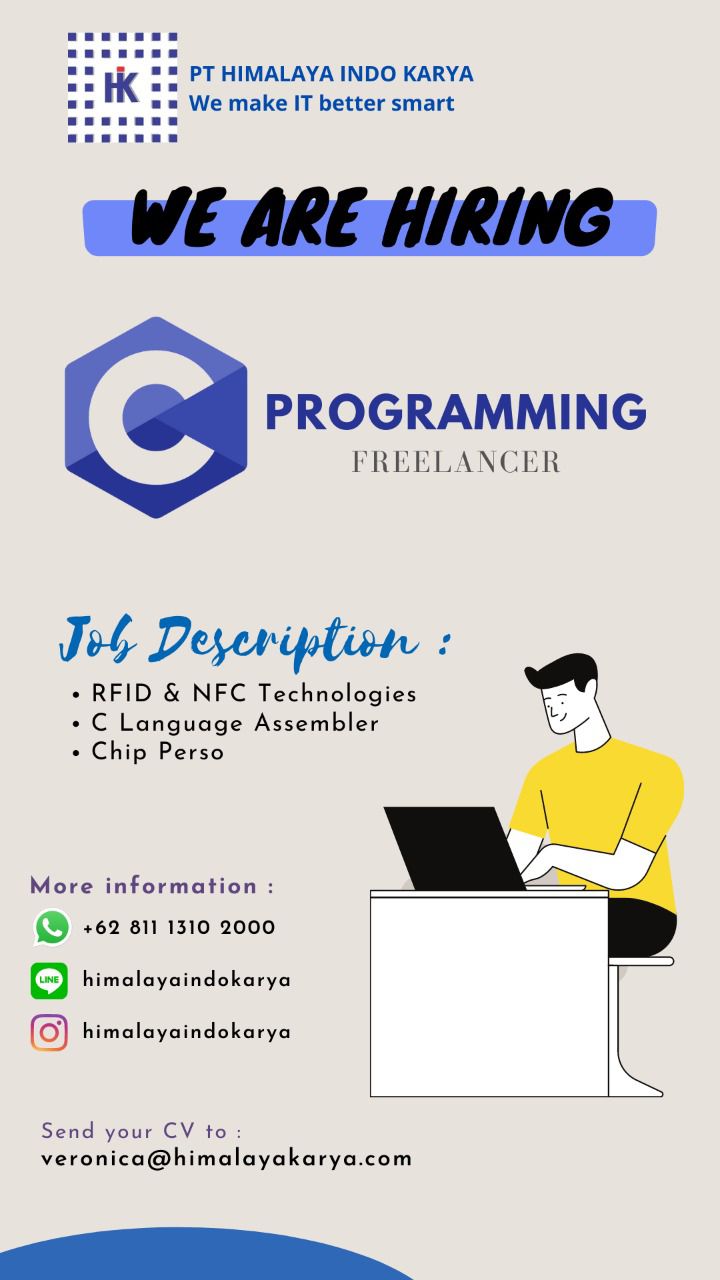 HK

PT HIMALAYA INDO KARYA
We make IT better smart

WE ARE HIRING

C

PROGRAMMING
FREELANCER

Job Description :

• RFID & NFC Technologies
• C Language Assembler
• Chip Perso

More information :

+62 811 1310 2000

LINE

himalayaindokarya

himalayaindokarya

Send your CV to :
veronica@himalayakarya.com